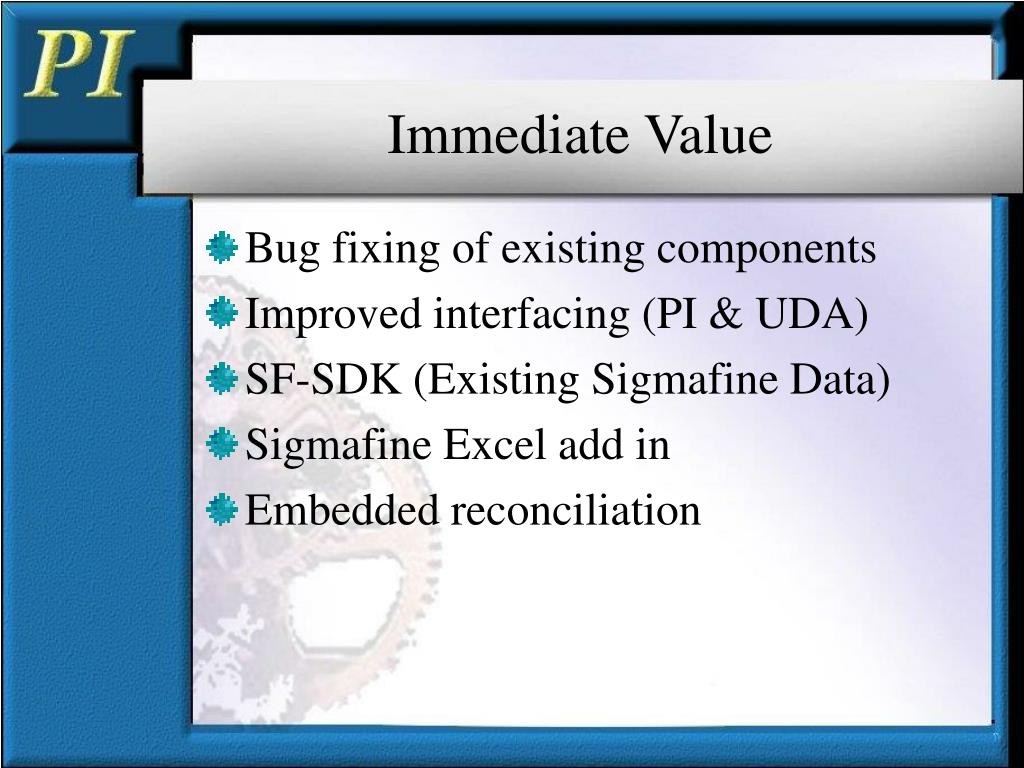 PI

Immediate Value

Bug fixing of existing components
Improved interfacing (PI & UDA)
SF-SDK (Existing Sigmafine Data)
Sigmafine Excel add in
Embedded reconciliation